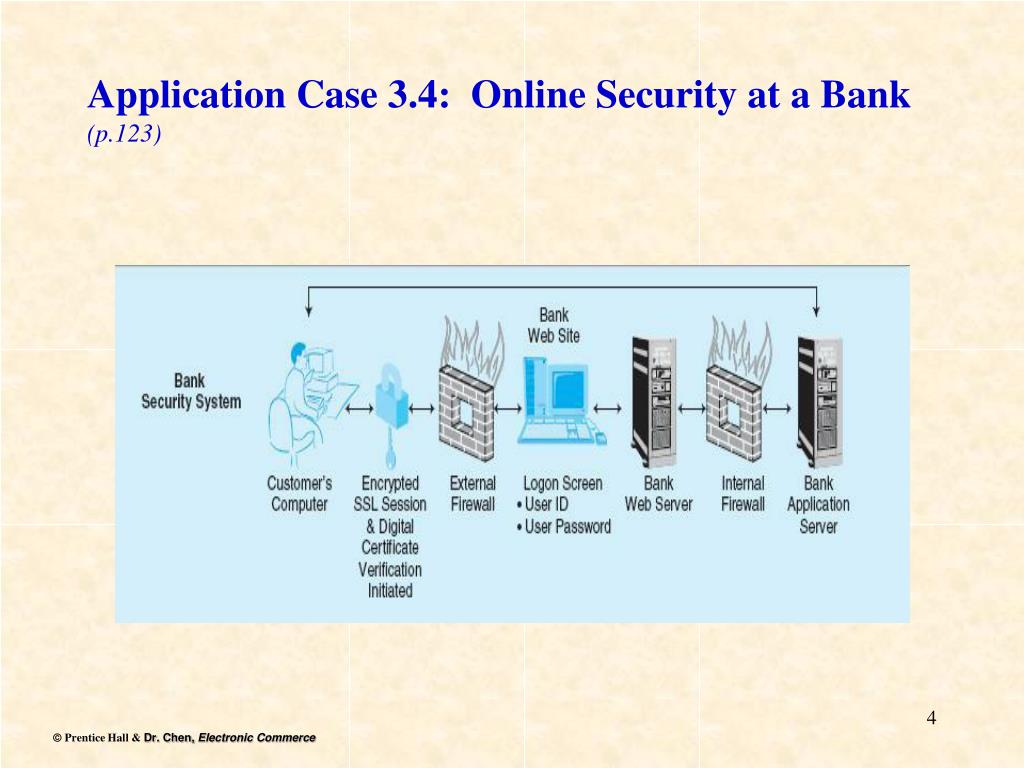 Application Case 3.4: Online Security at a Bank
(p.123)

Bank Security System

Bank Web Site

Customer's Computer

Encrypted SSL Session & Digital Certificate Verification Initiated

External Firewall

Logon Screen
• User ID
• User Password

Bank Web Server

Internal Firewall

Bank Application Server

4

© Prentice Hall & Dr. Chen, Electronic Commerce